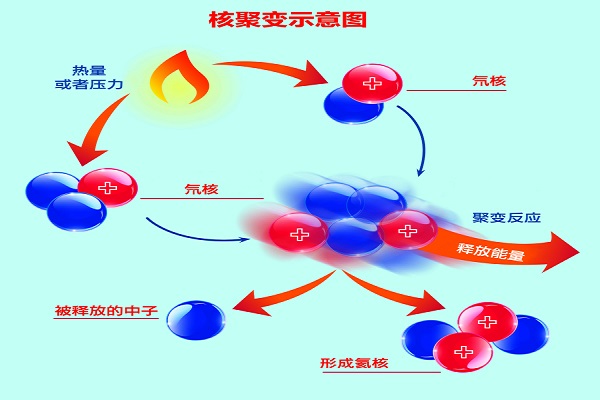 核聚变示意图

热量
或者压力

氘核

氚核

聚变反应

释放能量

被释放的中子

形成氦核